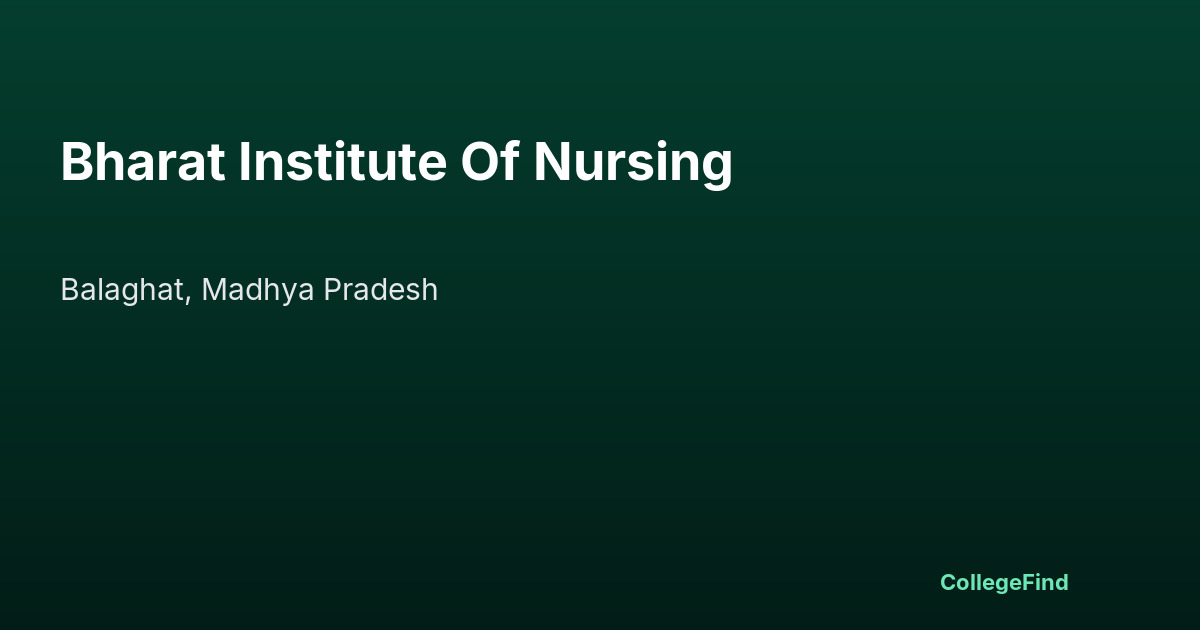 Bharat Institute Of Nursing

Balaghat, Madhya Pradesh

CollegeFind